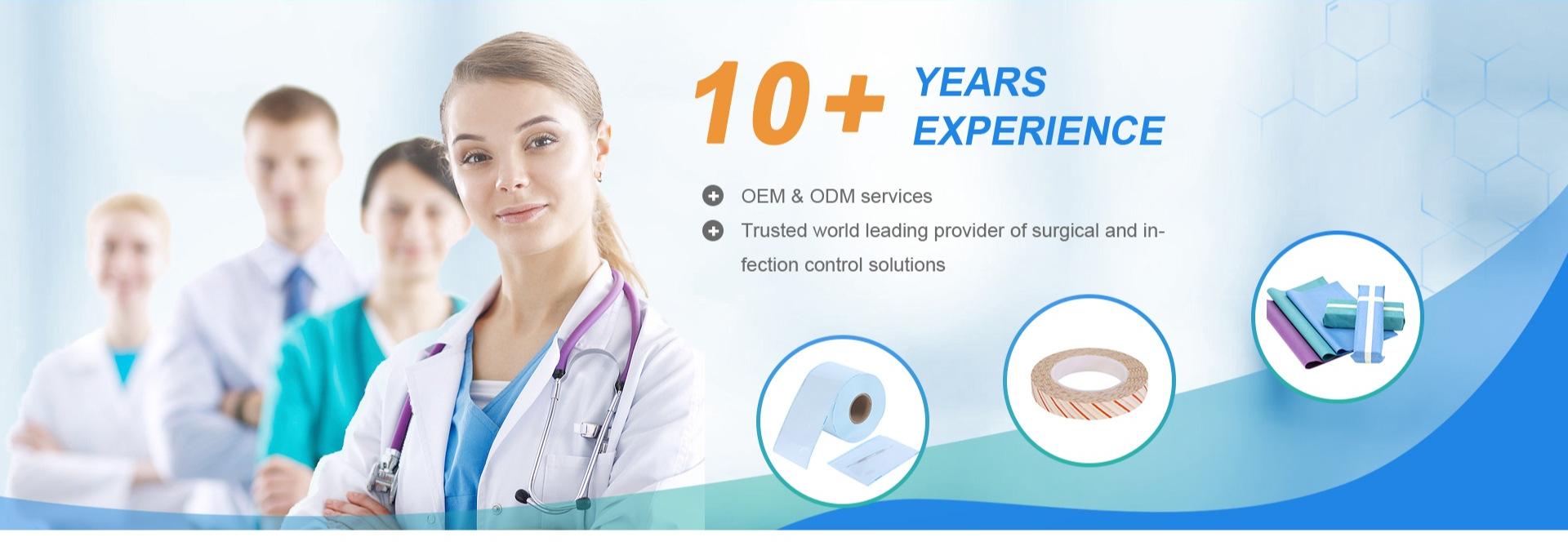 10+ YEARS EXPERIENCE

OEM & ODM services

Trusted world leading provider of surgical and infection control solutions